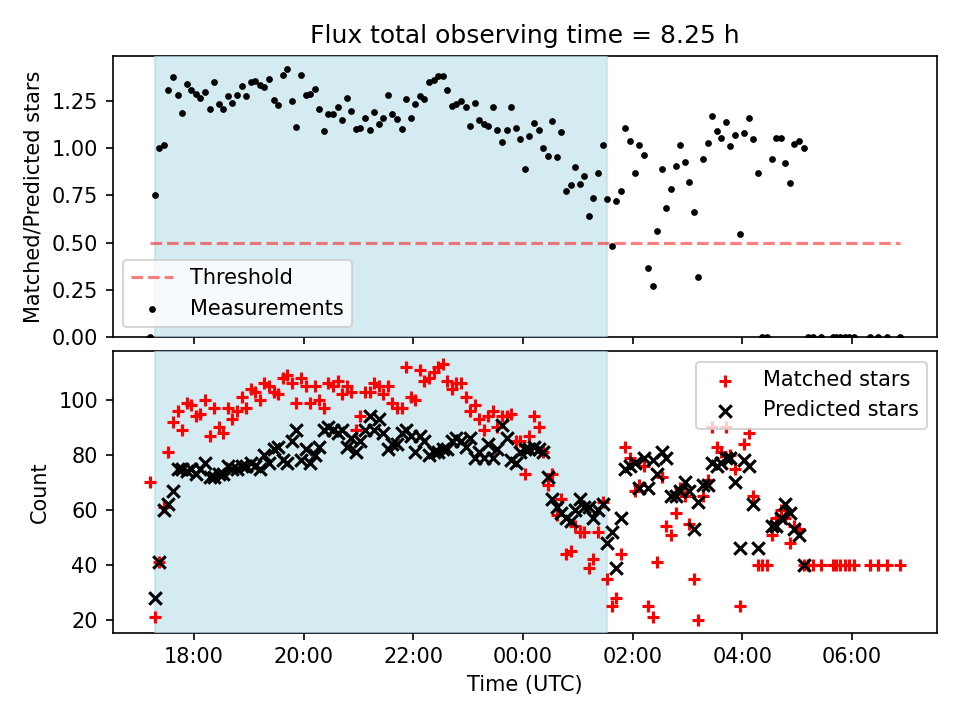 Flux total observing time = 8.25 h

Matched/Predicted stars

1.25
1.00
0.75
0.50
0.25
0.00

Threshold
Measurements

Count

100
80
60
40
20

Matched stars
Predicted stars

18:00 20:00 22:00 00:00 02:00 04:00 06:00

Time (UTC)